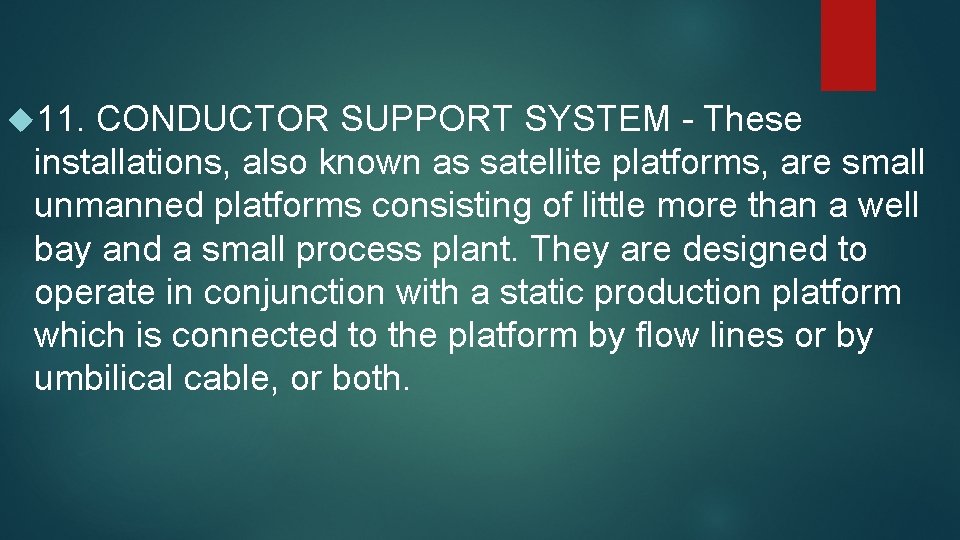 11. CONDUCTOR SUPPORT SYSTEM - These installations, also known as satellite platforms, are small unmanned platforms consisting of little more than a well bay and a small process plant. They are designed to operate in conjunction with a static production platform which is connected to the platform by flow lines or by umbilical cable, or both.